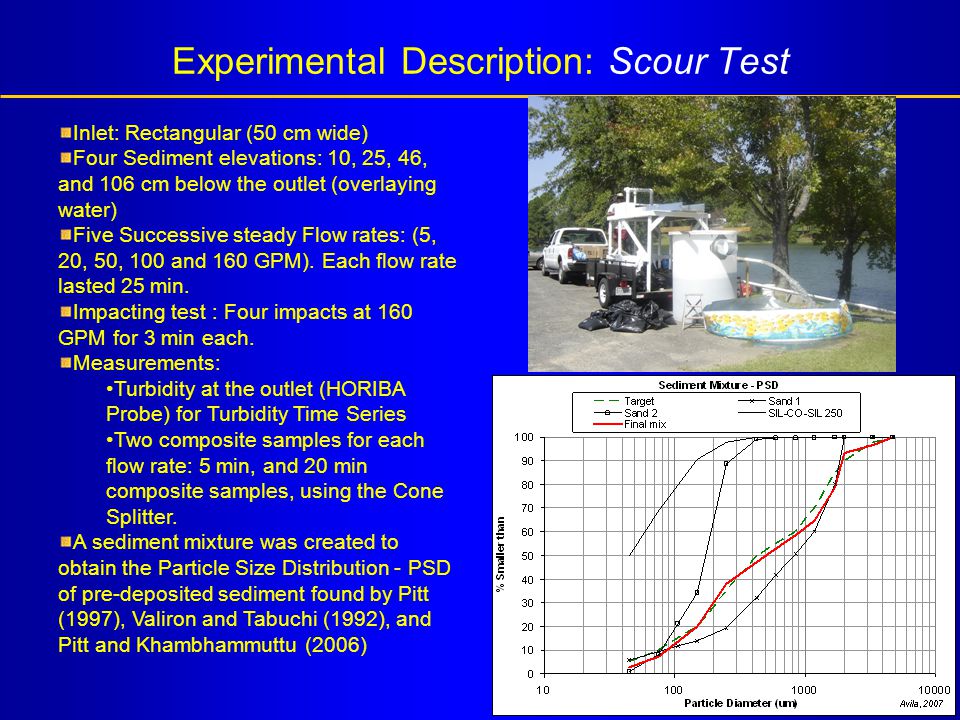 Experimental Description: Scour Test

Inlet: Rectangular (50 cm wide)

Four Sediment elevations: 10, 25, 46, and 106 cm below the outlet (overlaying water)

Five Successive steady Flow rates: (5, 20, 50, 100 and 160 GPM). Each flow rate lasted 25 min.

Impacting test : Four impacts at 160 GPM for 3 min each.

Measurements:

•Turbidity at the outlet (HORIBA Probe) for Turbidity Time Series

•Two composite samples for each flow rate: 5 min, and 20 min composite samples, using the Cone Splitter.

A sediment mixture was created to obtain the Particle Size Distribution - PSD of pre-deposited sediment found by Pitt (1997), Valiron and Tabuchi (1992), and Pitt and Khambhammuttu (2006)

Sediment Mixture - PSD

Target
Sand 1
Sand 2
SIL-CO-SIL 250
Final mix

% Smaller than

100
90
80
70
60
50
40
30
20
10
0

10
100
1000
10000

Particle Diameter (um)

Avila, 2007